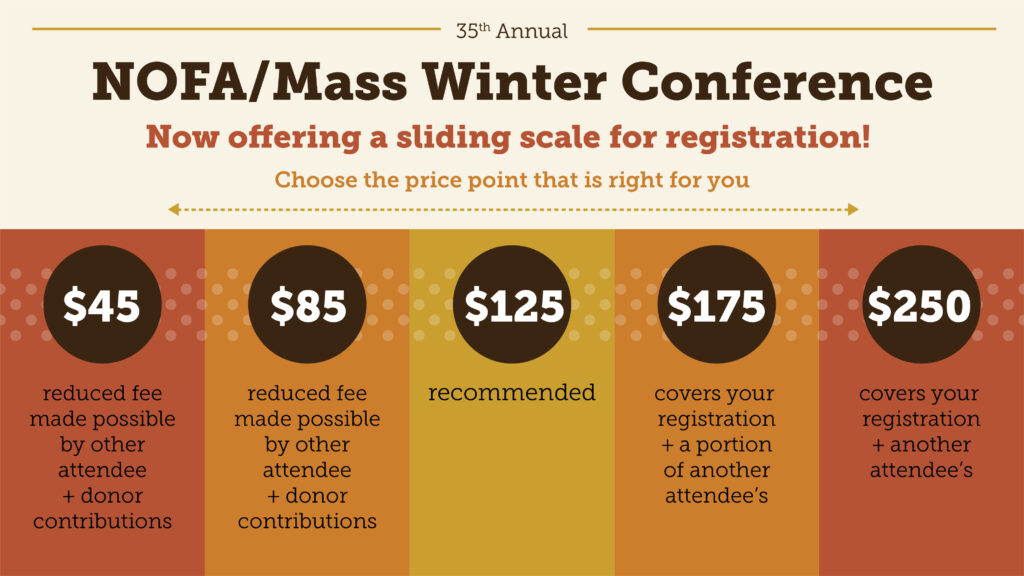 35th Annual

NOFA/Mass Winter Conference

Now offering a sliding scale for registration!

Choose the price point that is right for you

$45

reduced fee made possible by other attendee + donor contributions

$85

reduced fee made possible by other attendee + donor contributions

$125

recommended

$175

covers your registration + a portion of another attendee's

$250

covers your registration + another attendee's